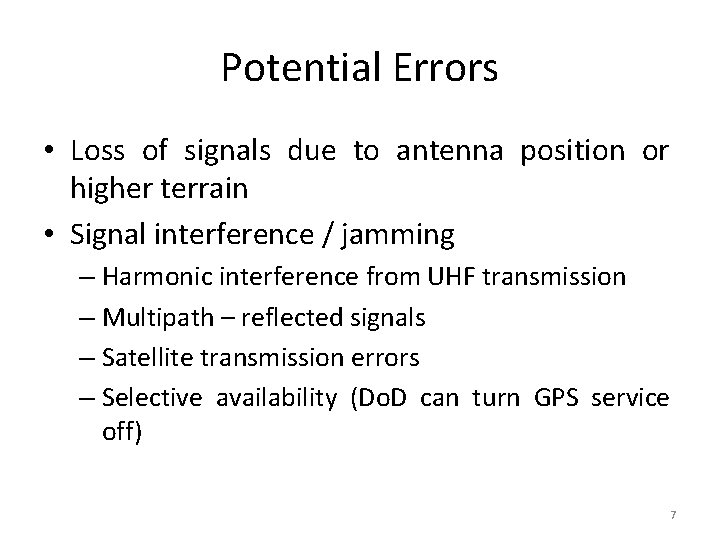 Potential Errors

• Loss of signals due to antenna position or higher terrain

• Signal interference / jamming

– Harmonic interference from UHF transmission

– Multipath – reflected signals

– Satellite transmission errors

– Selective availability (DoD can turn GPS service off)

7